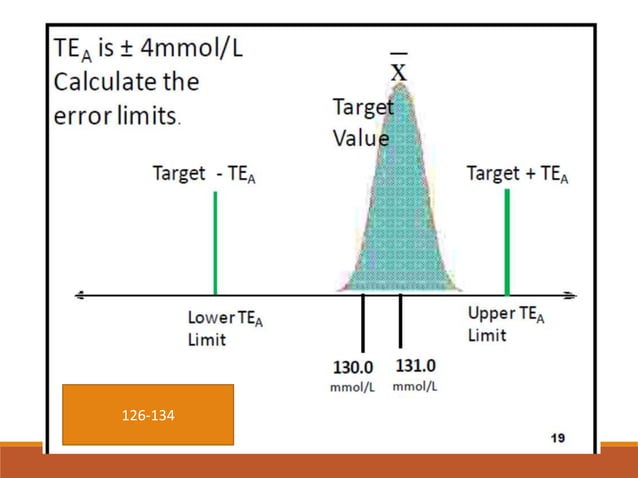 $TE_A$ is ± 4mmol/L
Calculate the error limits.

$\overline{X}$

Target Value

Target - $TE_A$

Target + $TE_A$

Lower $TE_A$ Limit

Upper $TE_A$ Limit

130.0 mmol/L

131.0 mmol/L

126-134

19